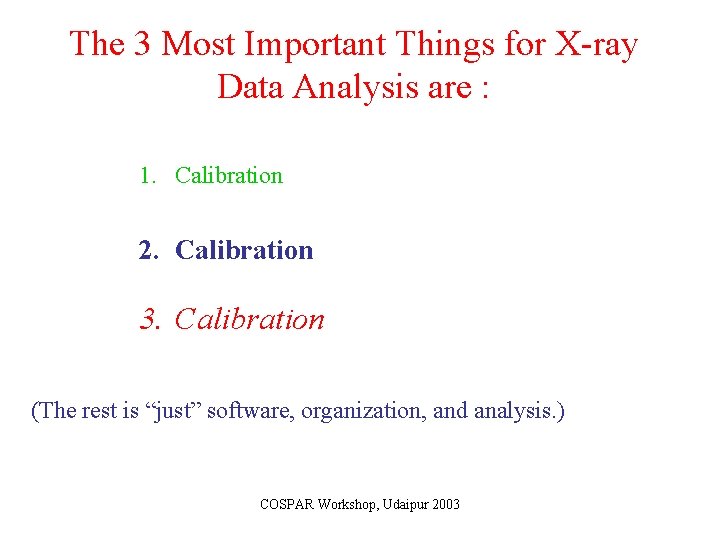 The 3 Most Important Things for X-ray Data Analysis are :

1. Calibration

2. Calibration

3. Calibration

(The rest is “just” software, organization, and analysis.)

COSPAR Workshop, Udaipur 2003